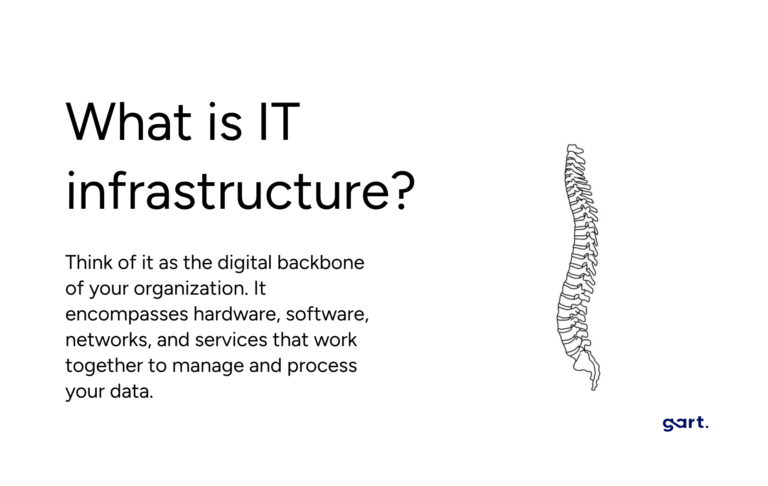 What is IT infrastructure?

Think of it as the digital backbone of your organization. It encompasses hardware, software, networks, and services that work together to manage and process your data.

gart.